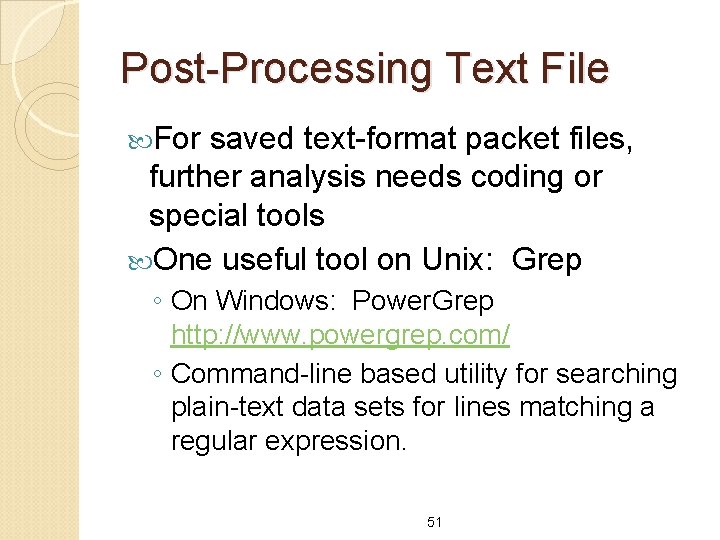 Post-Processing Text File

For saved text-format packet files, further analysis needs coding or special tools

One useful tool on Unix: Grep

◦ On Windows: PowerGrep http://www.powergrep.com/

◦ Command-line based utility for searching plain-text data sets for lines matching a regular expression.

51